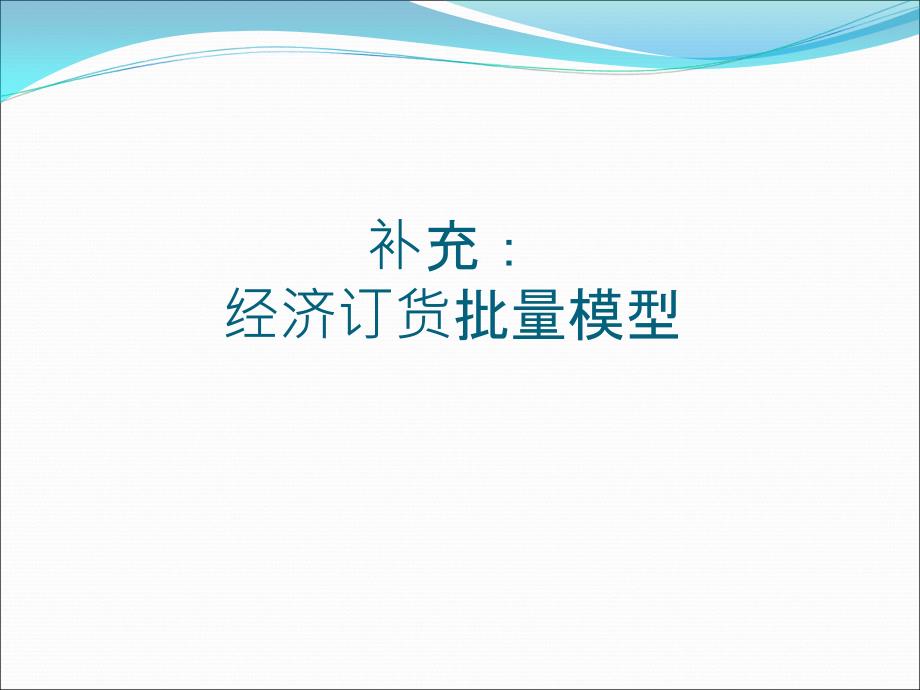 补充：
经济订货批量模型